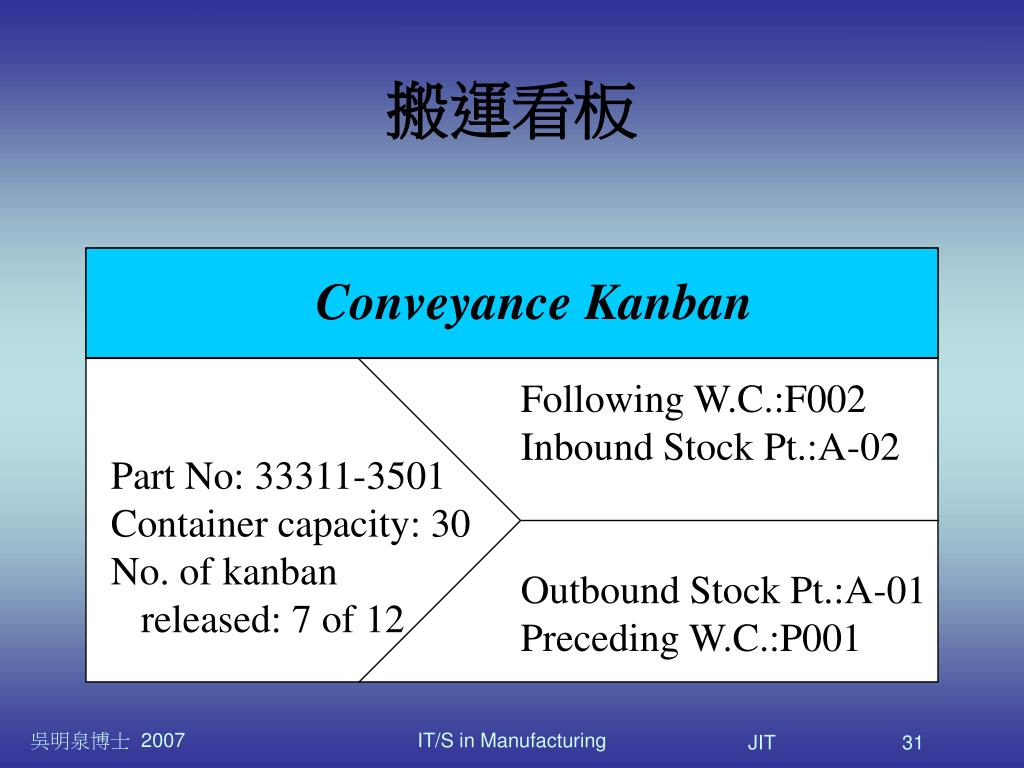 搬運看板

Conveyance Kanban

Part No: 33311-3501
Container capacity: 30
No. of kanban
released: 7 of 12

Following W.C.:F002
Inbound Stock Pt.:A-02

Outbound Stock Pt.:A-01
Preceding W.C.:P001

吳明泉博士 2007

IT/S in Manufacturing

JIT

31